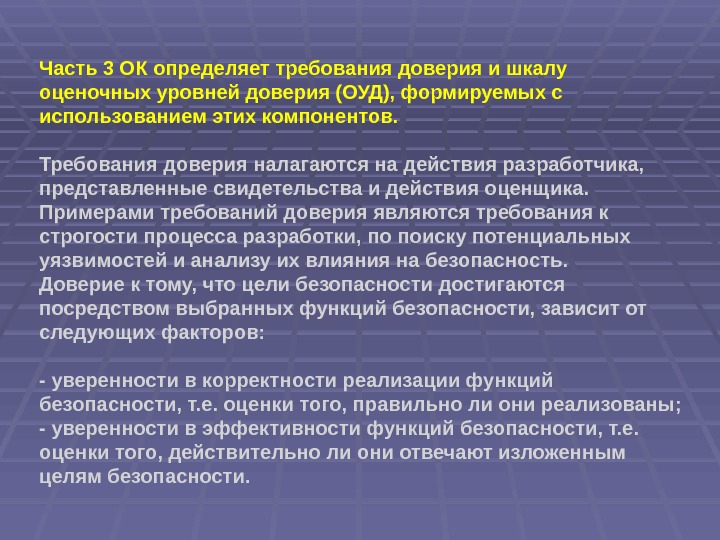 Часть 3 ОК определяет требования доверия и шкалу оценочных уровней доверия (ОУД), формируемых с использованием этих компонентов.

Требования доверия налагаются на действия разработчика, представленные свидетельства и действия оценщика. Примерами требований доверия являются требования к строгости процесса разработки, по поиску потенциальных уязвимостей и анализу их влияния на безопасность. Доверие к тому, что цели безопасности достигаются посредством выбранных функций безопасности, зависит от следующих факторов:

- уверенности в корректности реализации функций безопасности, т.е. оценки того, правильно ли они реализованы;
- уверенности в эффективности функций безопасности, т.е. оценки того, действительно ли они отвечают изложенным целям безопасности.